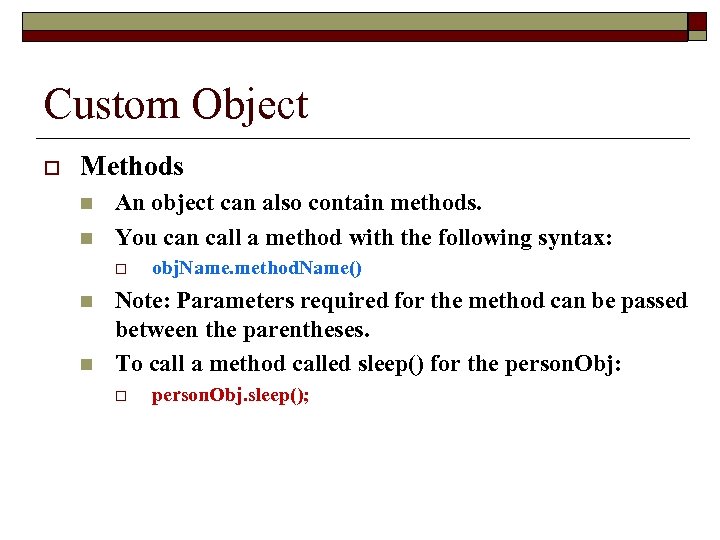 Custom Object

Methods

An object can also contain methods.

You can call a method with the following syntax:

objName.methodName()

Note: Parameters required for the method can be passed between the parentheses.

To call a method called sleep() for the personObj:

personObj.sleep();